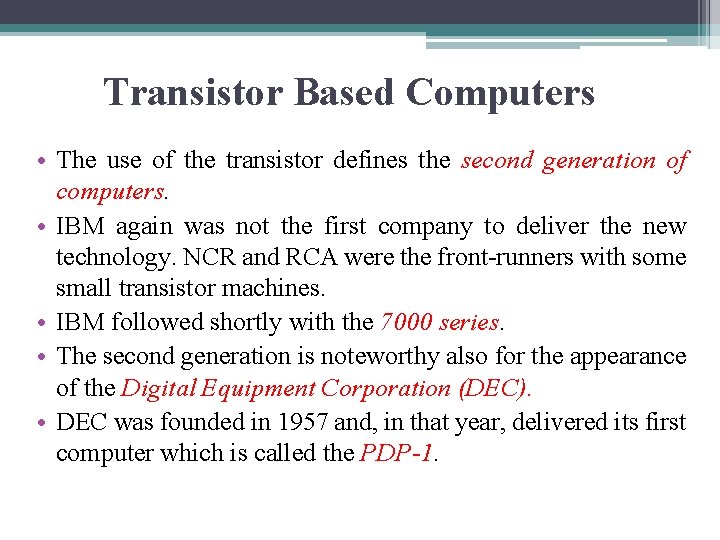 Transistor Based Computers

• The use of the transistor defines the second generation of computers.

• IBM again was not the first company to deliver the new technology. NCR and RCA were the front-runners with some small transistor machines.

• IBM followed shortly with the 7000 series.

• The second generation is noteworthy also for the appearance of the Digital Equipment Corporation (DEC).

• DEC was founded in 1957 and, in that year, delivered its first computer which is called the PDP-1.